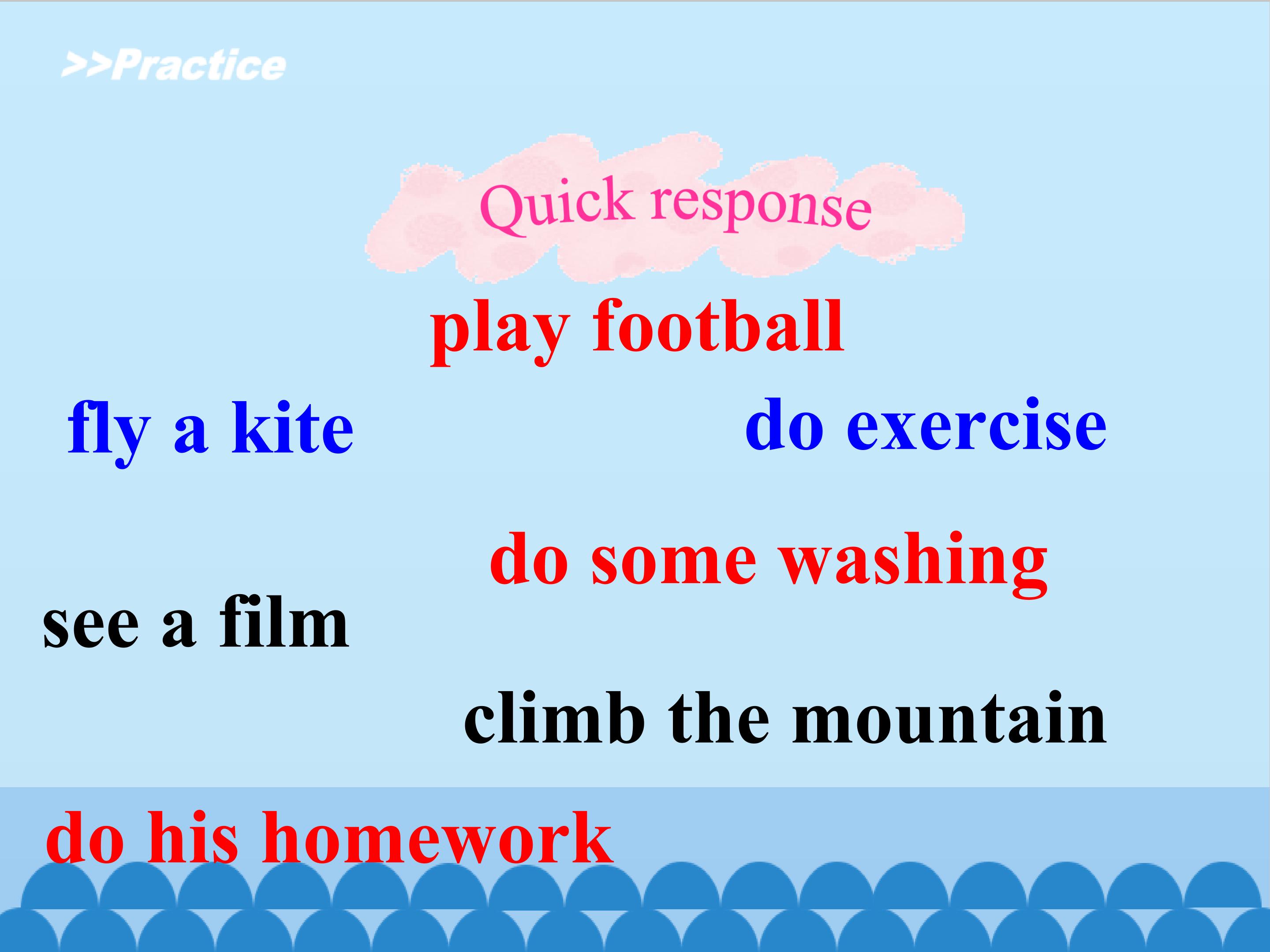 >>Practice

Quick response

play football

fly a kite

do exercise

do some washing

see a film

climb the mountain

do his homework